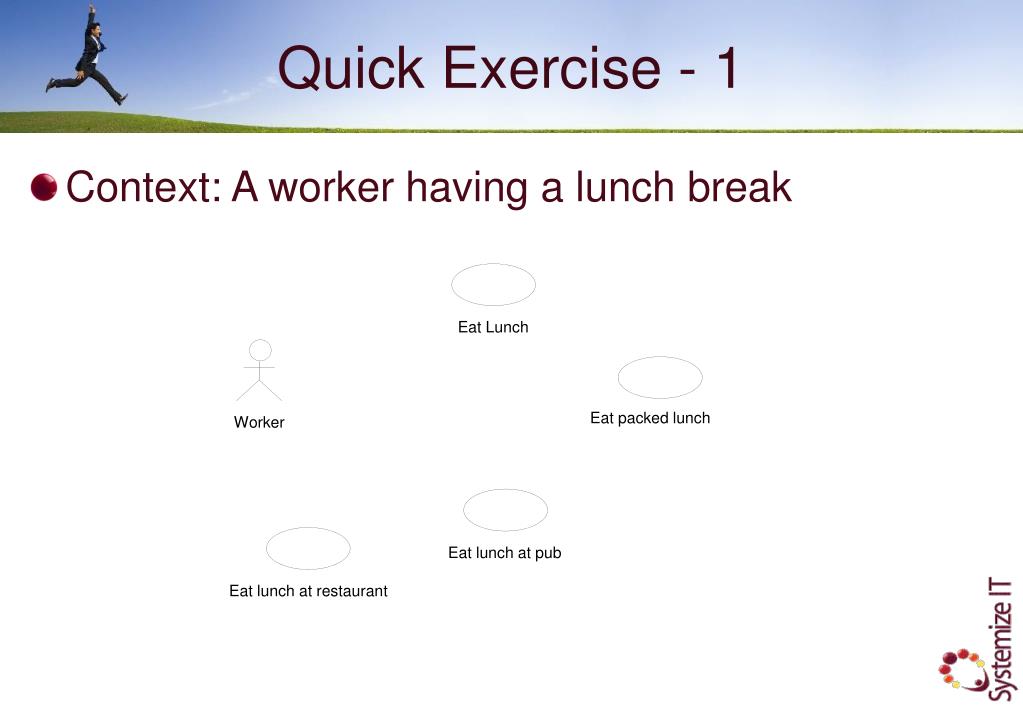 Quick Exercise - 1

Context: A worker having a lunch break

Eat Lunch

Worker

Eat packed lunch

Eat lunch at pub

Eat lunch at restaurant

Systemize IT